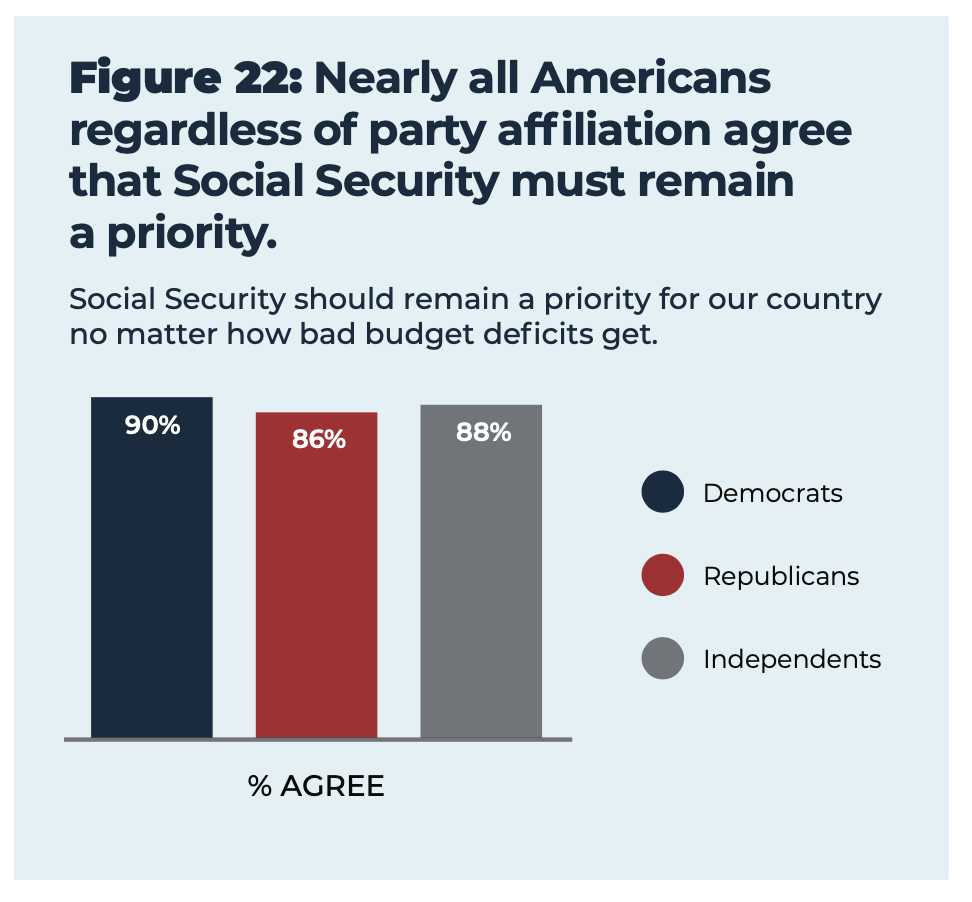 Figure 22: Nearly all Americans regardless of party affiliation agree that Social Security must remain a priority.

Social Security should remain a priority for our country no matter how bad budget deficits get.

90%

86%

88%

Democrats

Republicans

Independents

% AGREE